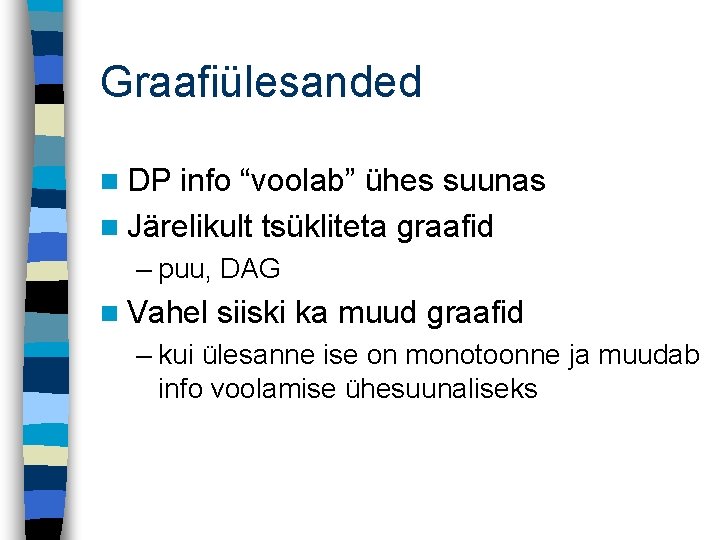 Graafiülesanded

DP info “voolab” ühes suunas

Järelikult tsükliteta graafid

– puu, DAG

Vahel siiski ka muud graafid

– kui ülesanne ise on monotoonne ja muudab info voolamise ühesuunaliseks